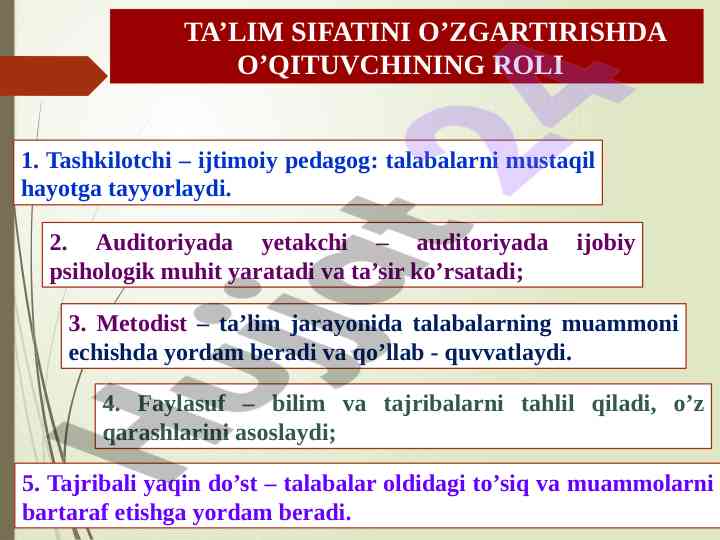 TA’LIM SIFATINI O’ZGARTIRISHDA O’QITUVCHINING ROLI

1. Tashkilotchi – ijtimoiy pedagog: talabalarni mustaqil hayotga tayyorlaydi.

2. Auditoriyada yetakchi – auditoriyada ijobiy psihologik muhit yaratadi va ta’sir ko’rsatadi;

3. Metodist – ta’lim jarayonida talabalarning muammoni echishda yordam beradi va qo’llab - quvvatlaydi.

4. Faylasuf – bilim va tajribalarni tahlil qiladi, o’z qarashlarini asoslaydi;

5. Tajribali yaqin do’st – talabalar oldidagi to’siq va muammolarni bartaraf etishga yordam beradi.

Hujjat24